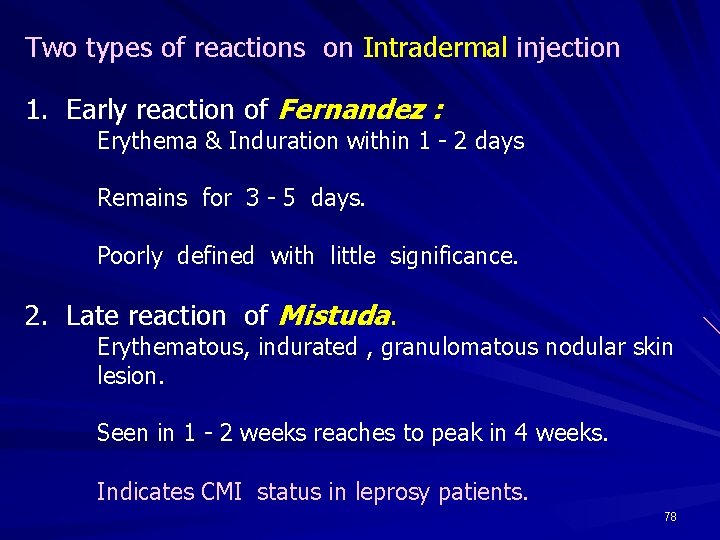 Two types of reactions on Intradermal injection

1. Early reaction of Fernandez :

Erythema & Induration within 1 - 2 days

Remains for 3 - 5 days.

Poorly defined with little significance.

2. Late reaction of Mistuda.

Erythematous, indurated , granulomatous nodular skin lesion.

Seen in 1 - 2 weeks reaches to peak in 4 weeks.

Indicates CMI status in leprosy patients.

78